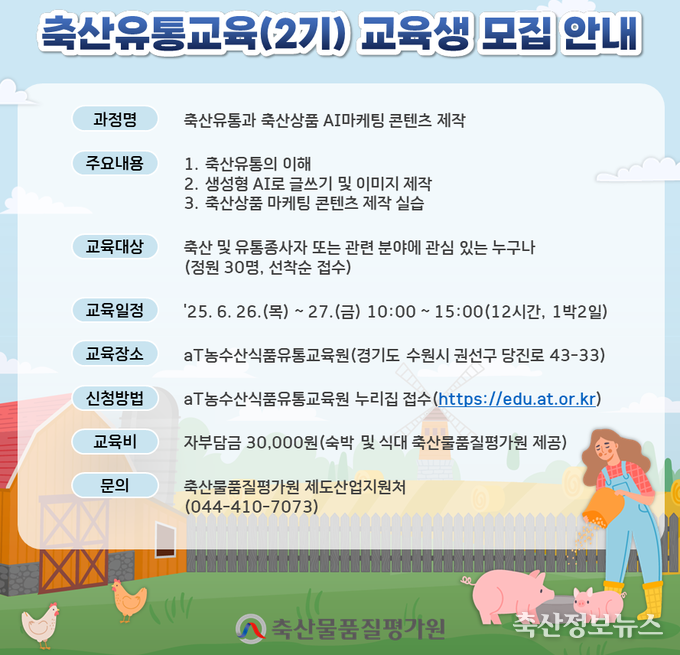 축산유통교육(2기) 교육생 모집 안내

과정명
축산유통과 축산상품 AI마케팅 콘텐츠 제작

주요내용
1. 축산유통의 이해
2. 생성형 AI로 글쓰기 및 이미지 제작
3. 축산상품 마케팅 콘텐츠 제작 실습

교육대상
축산 및 유통종사자 또는 관련 분야에 관심 있는 누구나
(정원 30명, 선착순 접수)

교육일정
'25. 6. 26.(목) ~ 27.(금) 10:00 ~ 15:00(12시간, 1박2일)

교육장소
aT농수산식품유통교육원(경기도 수원시 권선구 당진로 43-33)

신청방법
aT농수산식품유통교육원 누리집 접수(https://edu.at.or.kr)

교육비
자부담금 30,000원(숙박 및 식대 축산물품질평가원 제공)

문의
축산물품질평가원 제도산업지원처
(044-410-7073)

축산물품질평가원

축산정보뉴스